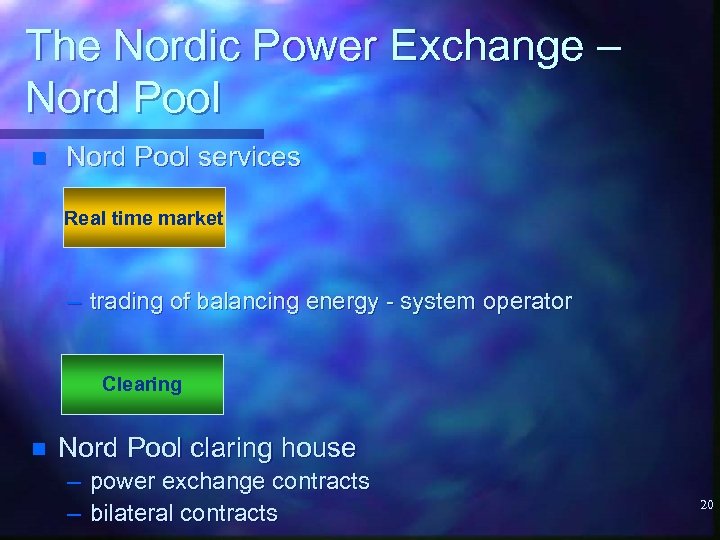 The Nordic Power Exchange – Nord Pool

Nord Pool services

Real time market

– trading of balancing energy - system operator

Clearing

Nord Pool claring house
– power exchange contracts
– bilateral contracts

20